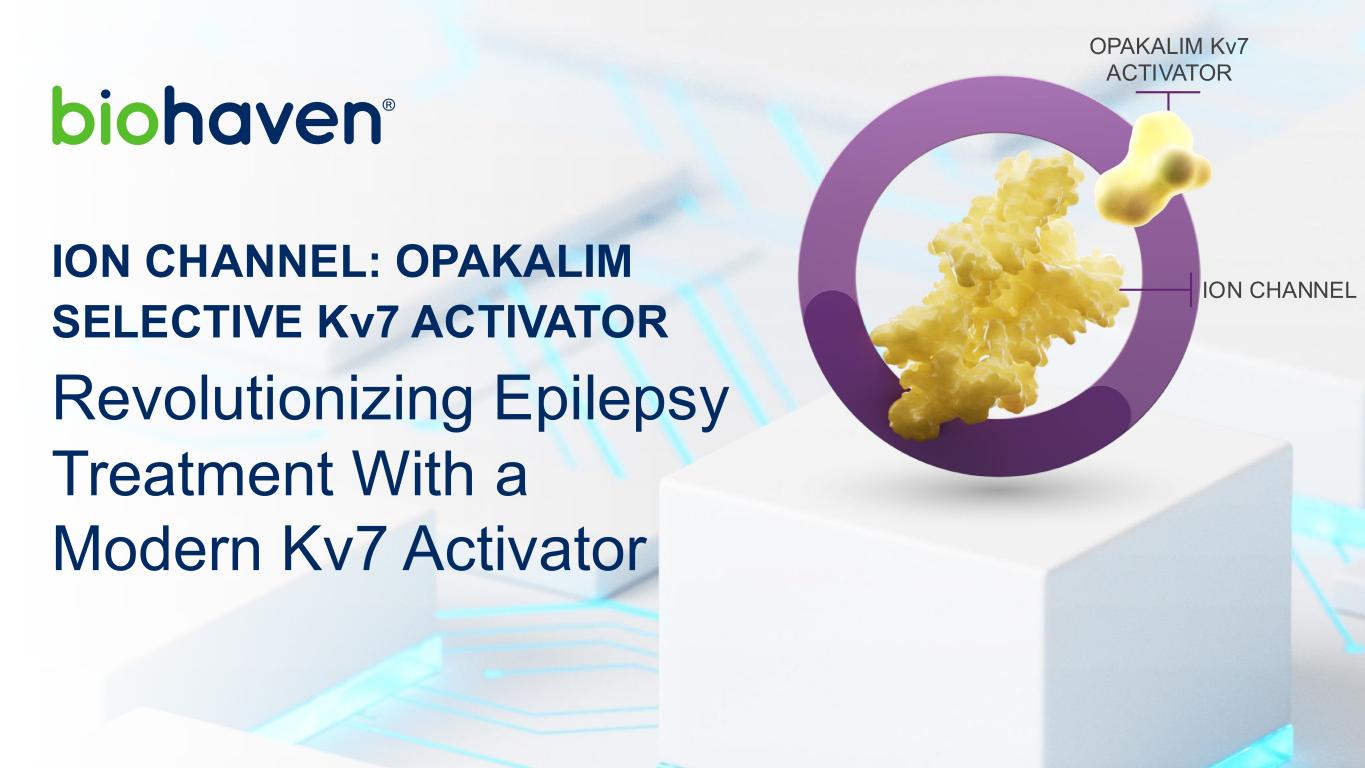 biohaven®

ION CHANNEL: OPAKALIM SELECTIVE Kv7 ACTIVATOR

Revolutionizing Epilepsy Treatment With a Modern Kv7 Activator

OPAKALIM Kv7 ACTIVATOR

ION CHANNEL